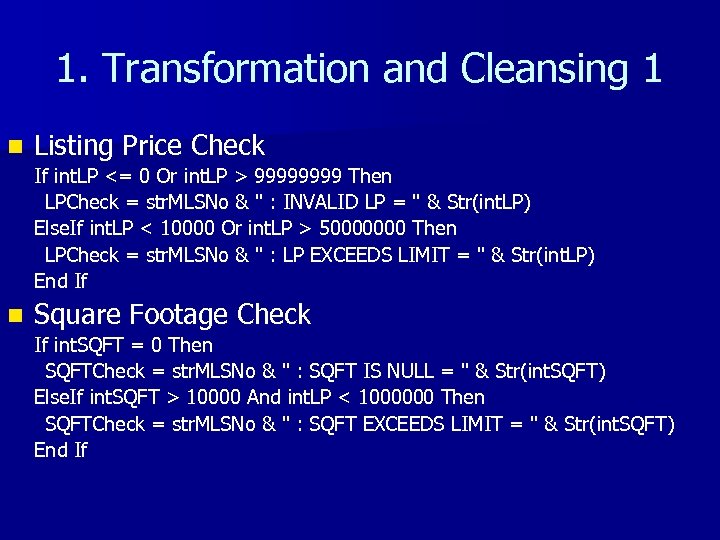 1. Transformation and Cleansing 1

Listing Price Check
If intLP <= 0 Or intLP > 99999999 Then
LPCheck = strMLSNo & " : INVALID LP = " & Str(intLP)
ElseIf intLP < 10000 Or intLP > 50000000 Then
LPCheck = strMLSNo & " : LP EXCEEDS LIMIT = " & Str(intLP)
End If

Square Footage Check
If intSQFT = 0 Then
SQFTCheck = strMLSNo & " : SQFT IS NULL = " & Str(intSQFT)
ElseIf intSQFT > 10000 And intLP < 1000000 Then
SQFTCheck = strMLSNo & " : SQFT EXCEEDS LIMIT = " & Str(intSQFT)
End If